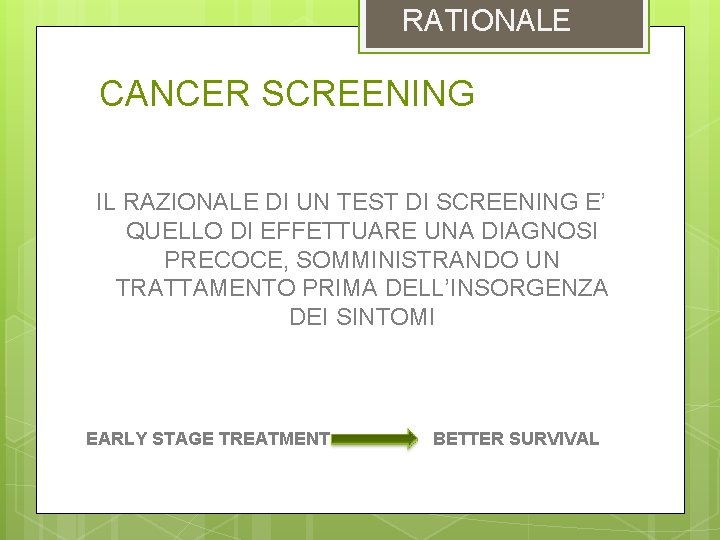 RATIONALE

CANCER SCREENING

IL RAZIONALE DI UN TEST DI SCREENING E' QUELLO DI EFFETTUARE UNA DIAGNOSI PRECOCE, SOMMINISTRANDO UN TRATTAMENTO PRIMA DELL'INSORGENZA DEI SINTOMI

EARLY STAGE TREATMENT BETTER SURVIVAL